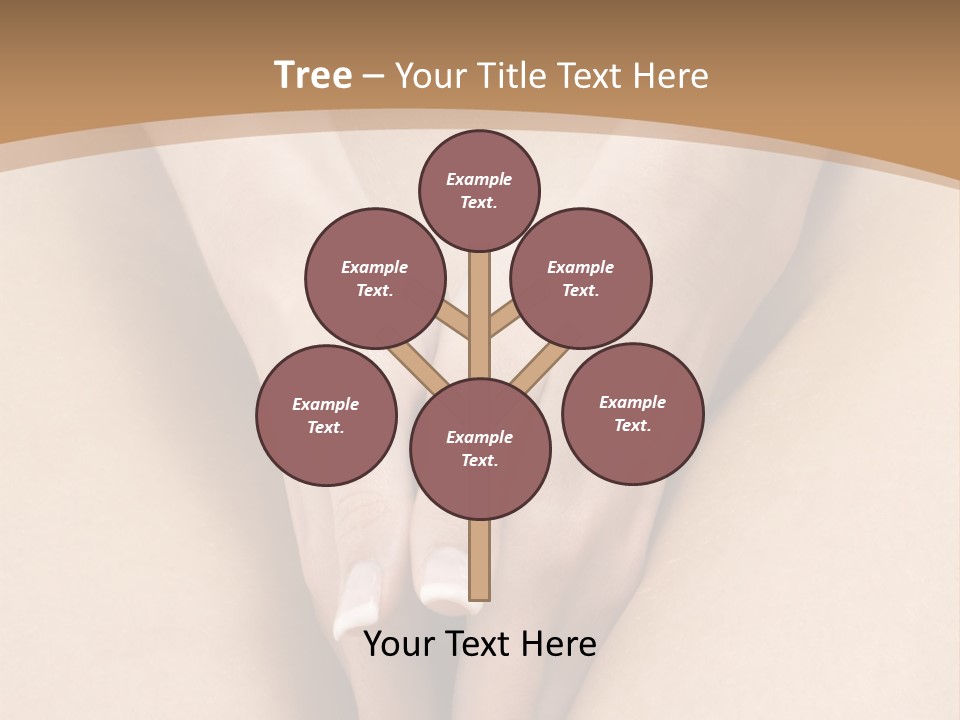 Tree – Your Title Text Here

Example Text.

Example Text.

Example Text.

Example Text.

Example Text.

Example Text.

Your Text Here